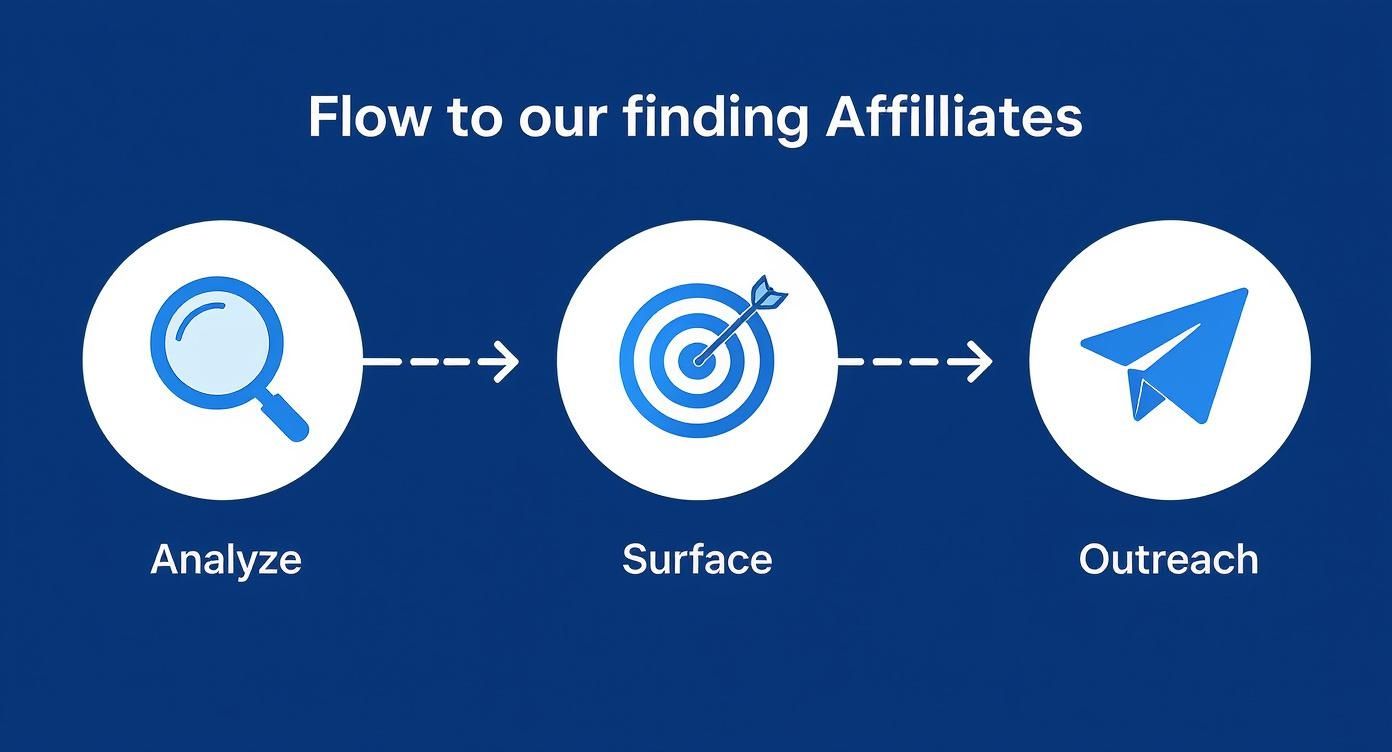 Flow to our finding Affilliates

Analyze

Surface

Outreach